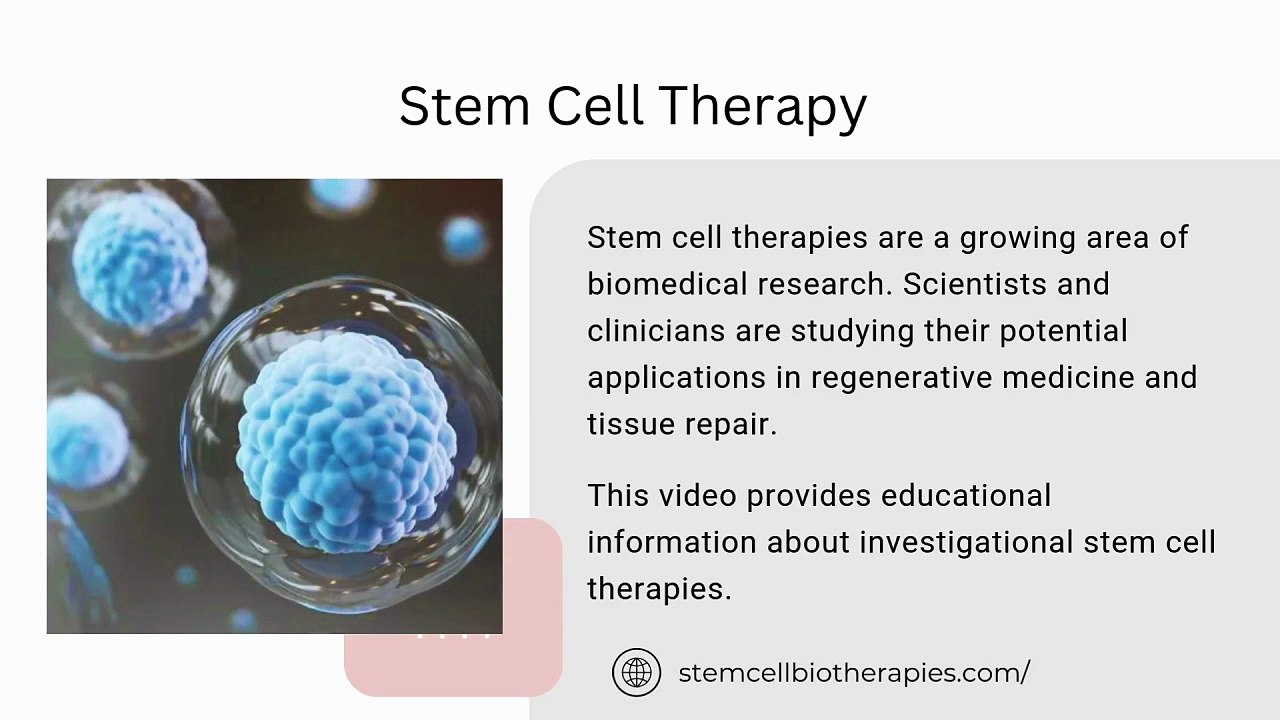 Stem Cell Therapy

Stem cell therapies are a growing area of biomedical research. Scientists and clinicians are studying their potential applications in regenerative medicine and tissue repair.

This video provides educational information about investigational stem cell therapies.

stemcellbiotherapies.com/